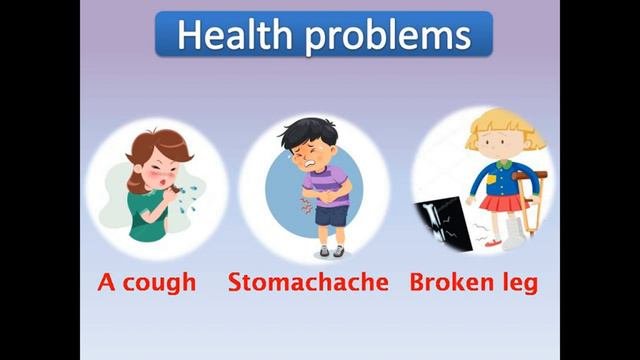 Health problems

A cough

Stomachache

Broken leg